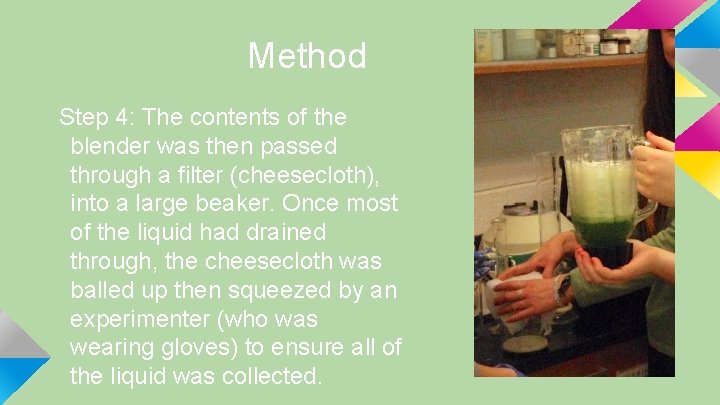 Method

Step 4: The contents of the blender was then passed through a filter (cheesecloth), into a large beaker. Once most of the liquid had drained through, the cheesecloth was balled up then squeezed by an experimenter (who was wearing gloves) to ensure all of the liquid was collected.